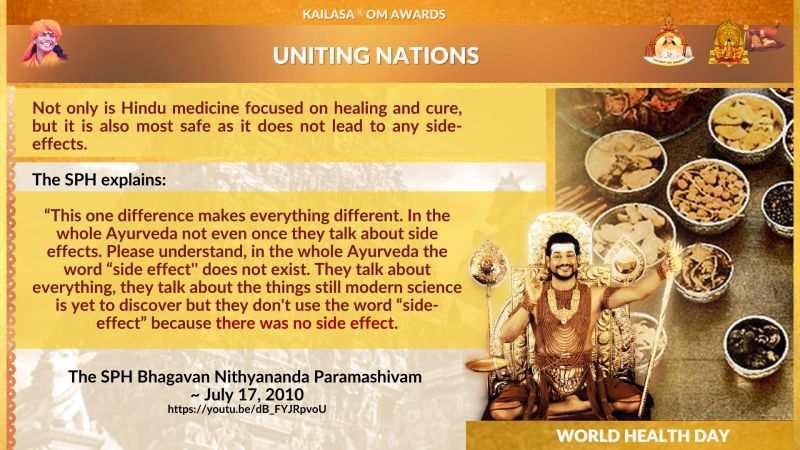 KAILASA ® OM AWARDS

UNITING NATIONS

Not only is Hindu medicine focused on healing and cure, but it is also most safe as it does not lead to any side-effects.

The SPH explains:

“This one difference makes everything different. In the whole Ayurveda not even once they talk about side effects. Please understand, in the whole Ayurveda the word “side effect" does not exist. They talk about everything, they talk about the things still modern science is yet to discover but they don't use the word “side-effect” because there was no side effect.

The SPH Bhagavan Nithyananda Paramashivam
~ July 17, 2010
https://youtu.be/dB_FYJRpvoU

WORLD HEALTH DAY